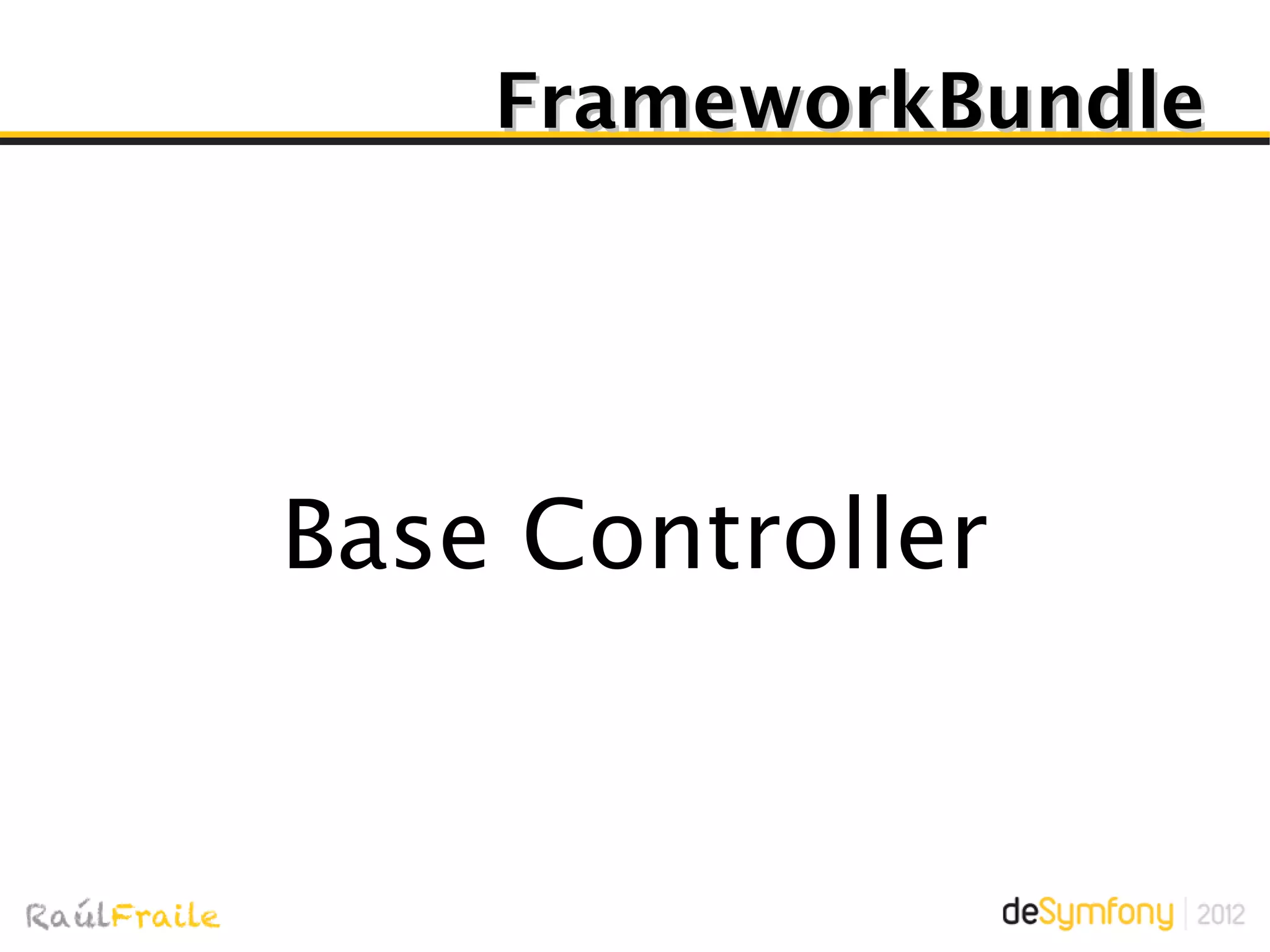 FrameworkBundle

Base Controller

RaúlFraile

deSymfony | 2012